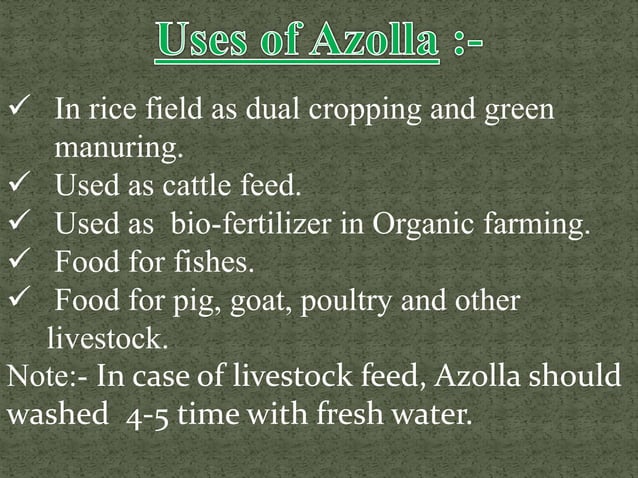 Uses of Azolla :-

✓ In rice field as dual cropping and green manuring.
✓ Used as cattle feed.
✓ Used as bio-fertilizer in Organic farming.
✓ Food for fishes.
✓ Food for pig, goat, poultry and other livestock.

Note:- In case of livestock feed, Azolla should washed 4-5 time with fresh water.